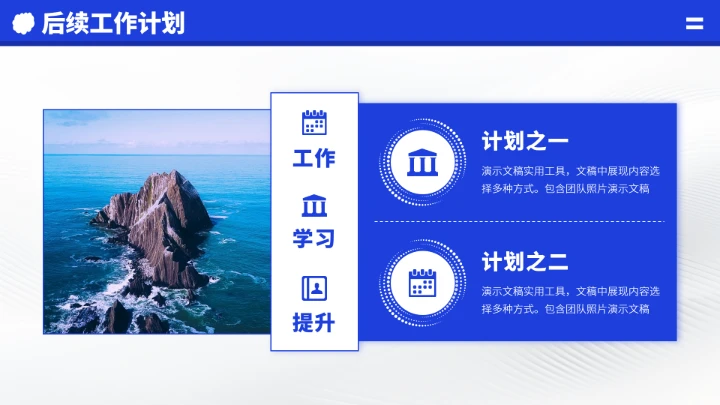 后续工作计划

工作
学习
提升

计划之一
演示文稿实用工具，文稿中展现内容选择多种方式。包含团队照片演示文稿

计划之二
演示文稿实用工具，文稿中展现内容选择多种方式。包含团队照片演示文稿